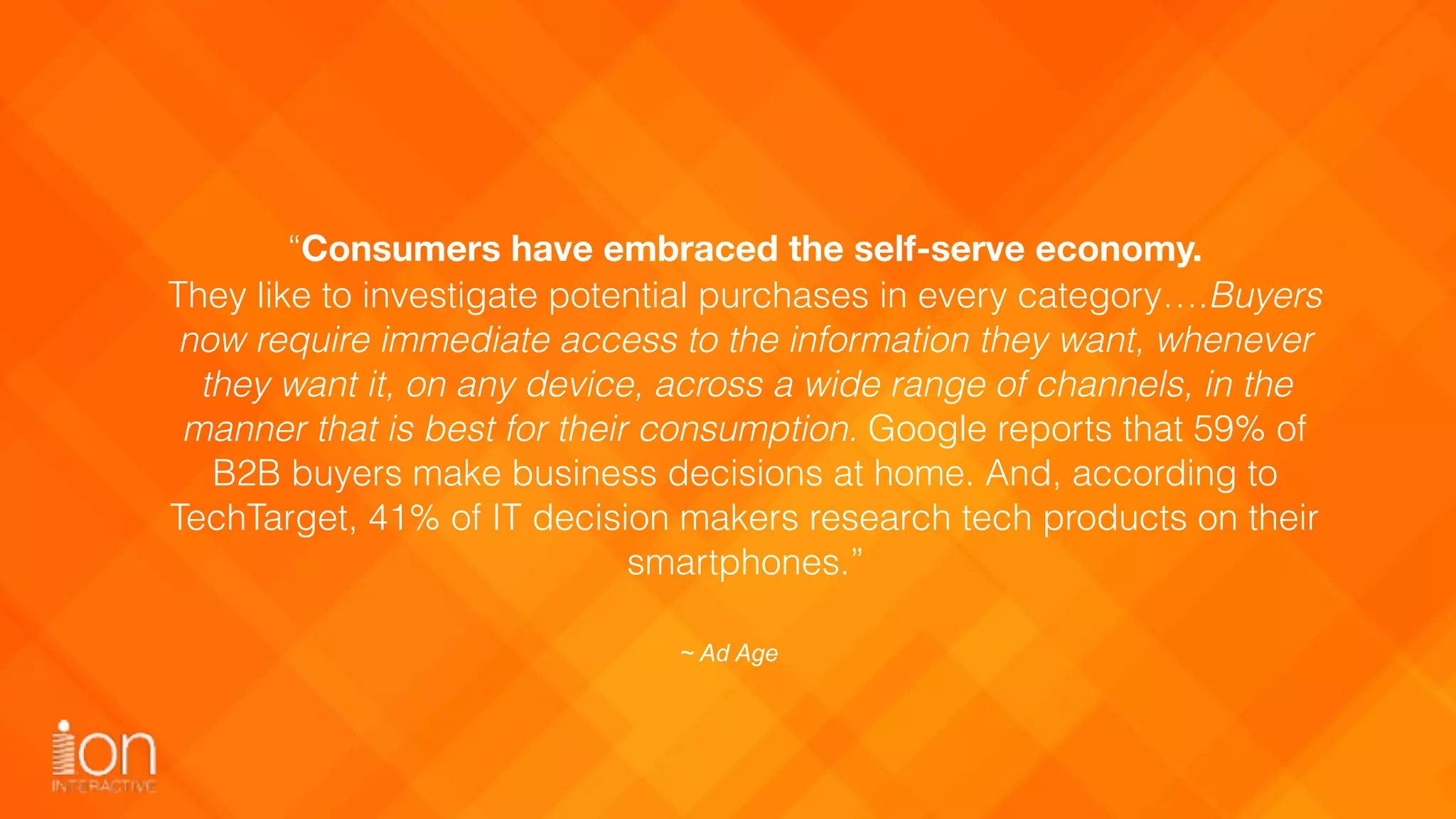 “Consumers have embraced the self-serve economy.
They like to investigate potential purchases in every category….Buyers now require immediate access to the information they want, whenever they want it, on any device, across a wide range of channels, in the manner that is best for their consumption. Google reports that 59% of B2B buyers make business decisions at home. And, according to TechTarget, 41% of IT decision makers research tech products on their smartphones.”

~ Ad Age

ion
INTERACTIVE